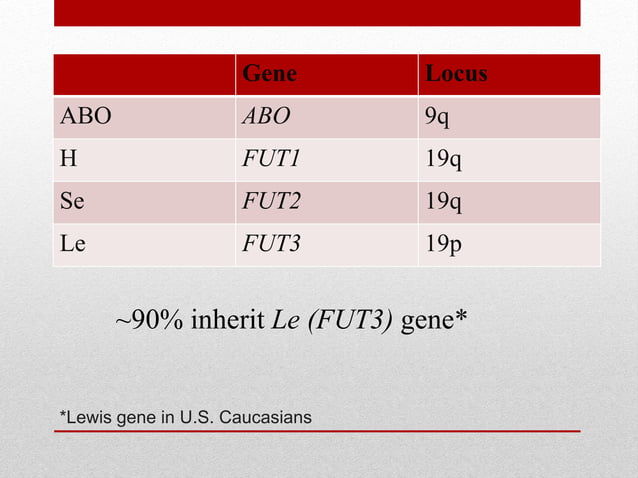 | | Gene | Locus |
|---|---|---|
| ABO | ABO | 9q |
| H | FUT1 | 19q |
| Se | FUT2 | 19q |
| Le | FUT3 | 19p |

~90% inherit Le (FUT3) gene*

*Lewis gene in U.S. Caucasians